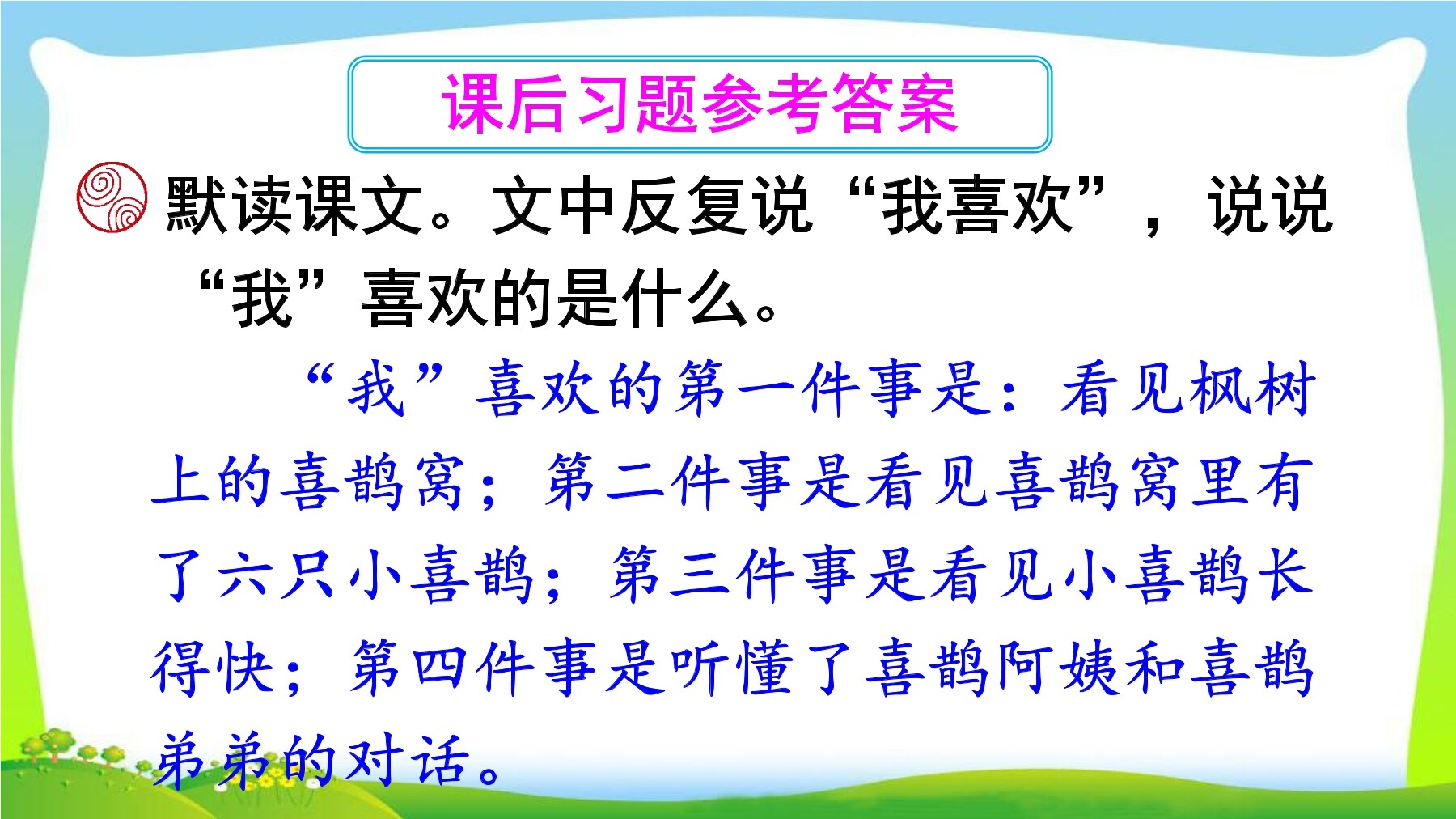 课后习题参考答案

默读课文。文中反复说“我喜欢”，说说“我”喜欢的是什么。

“我”喜欢的第一件事是：看见枫树上的喜鹊窝；第二件事是看见喜鹊窝里有了六只小喜鹊；第三件事是看见小喜鹊长得快；第四件事是听懂了喜鹊阿姨和喜鹊弟弟的对话。